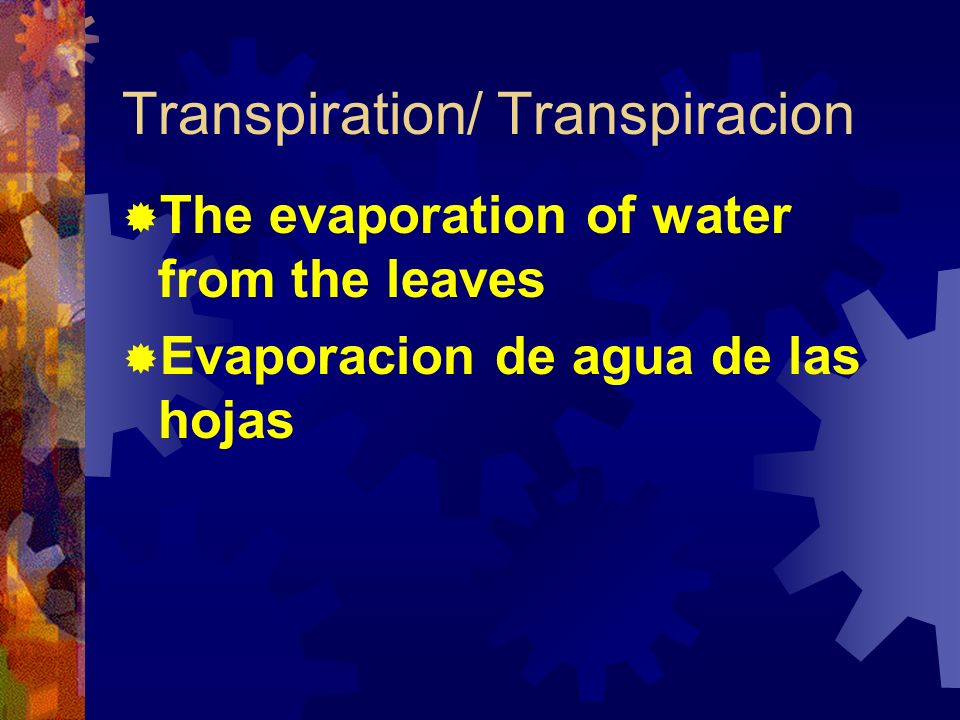 Transpiration/ Transpiracion

The evaporation of water from the leaves

Evaporacion de agua de las hojas